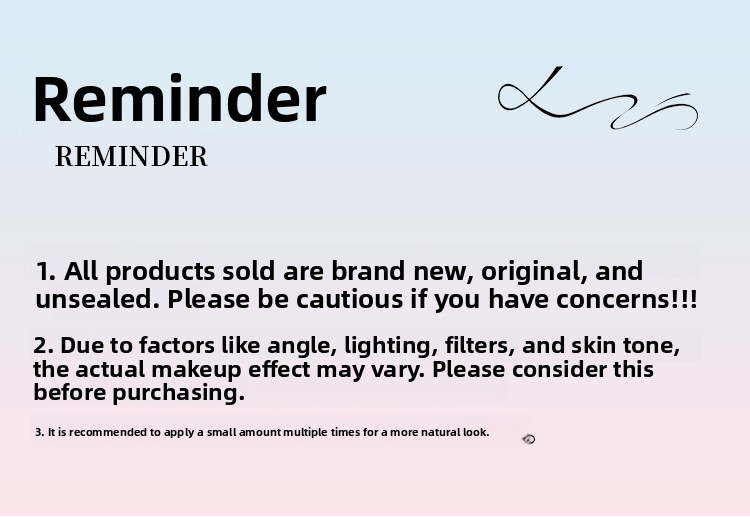 Reminder
REMINDER

1. All products sold are brand new, original, and unsealed. Please be cautious if you have concerns!!!

2. Due to factors like angle, lighting, filters, and skin tone, the actual makeup effect may vary. Please consider this before purchasing.

3. It is recommended to apply a small amount multiple times for a more natural look.